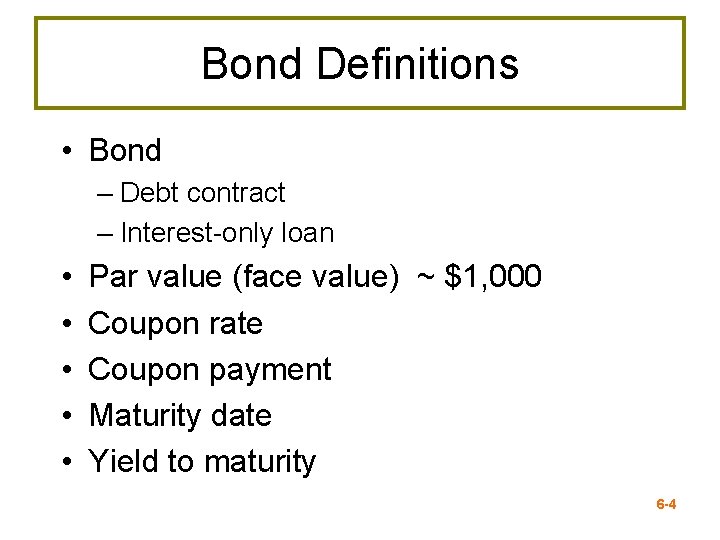 Bond Definitions

• Bond
– Debt contract
– Interest-only loan
• Par value (face value) ~ \$1,000
• Coupon rate
• Coupon payment
• Maturity date
• Yield to maturity

6-4